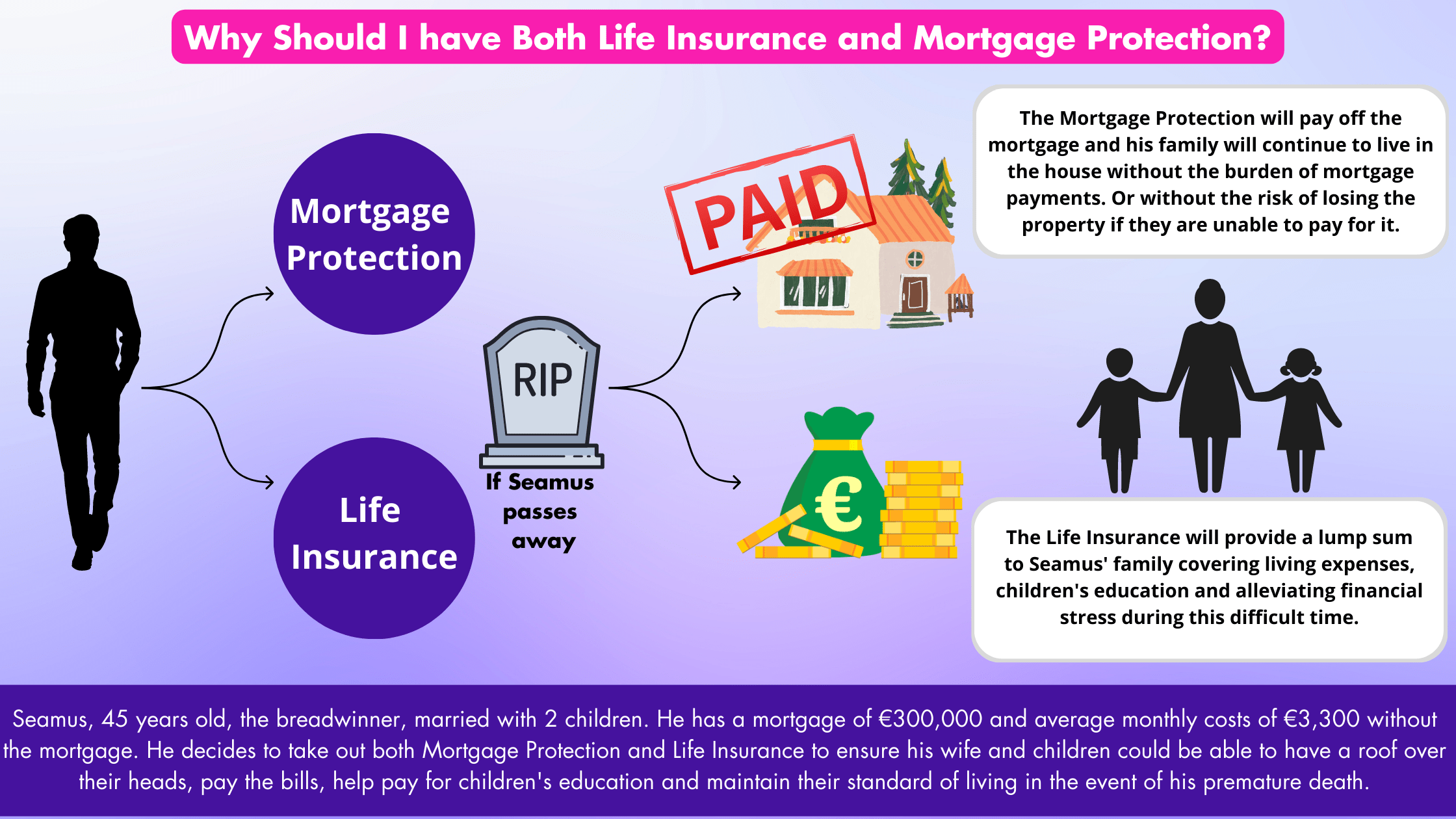 Why Should I have Both Life Insurance and Mortgage Protection?

Mortgage Protection

Life Insurance

RIP

If Seamus passes away

PAID

€

The Mortgage Protection will pay off the mortgage and his family will continue to live in the house without the burden of mortgage payments. Or without the risk of losing the property if they are unable to pay for it.

The Life Insurance will provide a lump sum to Seamus' family covering living expenses, children's education and alleviating financial stress during this difficult time.

Seamus, 45 years old, the breadwinner, married with 2 children. He has a mortgage of €300,000 and average monthly costs of €3,300 without the mortgage. He decides to take out both Mortgage Protection and Life Insurance to ensure his wife and children could be able to have a roof over their heads, pay the bills, help pay for children's education and maintain their standard of living in the event of his premature death.